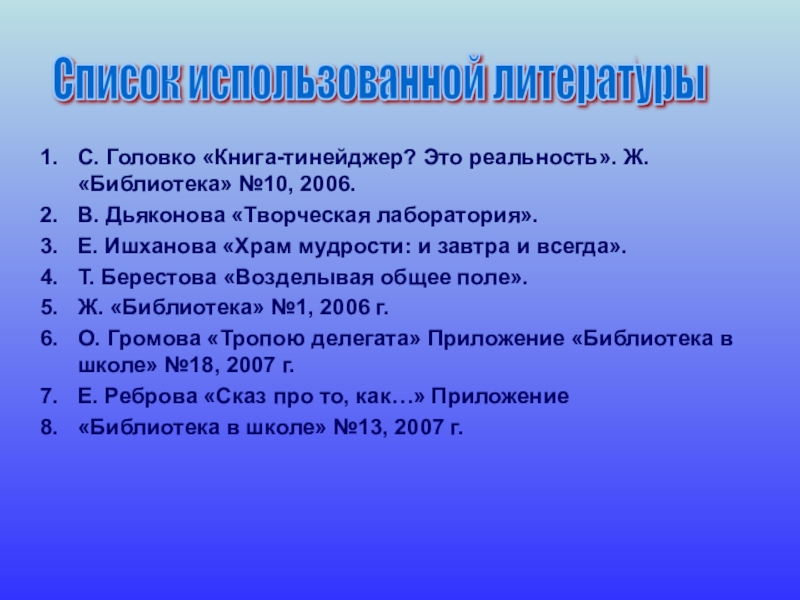 Список использованной литературы

1. С. Головко «Книга-тинейджер? Это реальность». Ж. «Библиотека» №10, 2006.
2. В. Дьяконова «Творческая лаборатория».
3. Е. Ишханова «Храм мудрости: и завтра и всегда».
4. Т. Берестова «Возделывая общее поле».
5. Ж. «Библиотека» №1, 2006 г.
6. О. Громова «Тропою делегата» Приложение «Библиотека в школе» №18, 2007 г.
7. Е. Реброва «Сказ про то, как…» Приложение
8. «Библиотека в школе» №13, 2007 г.